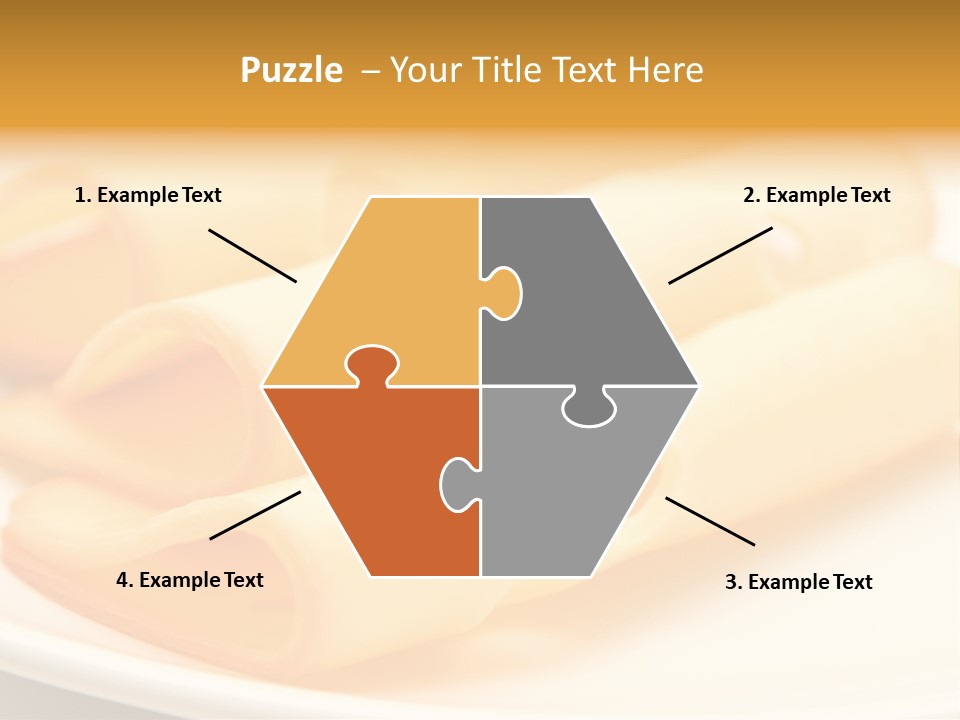 Puzzle – Your Title Text Here

1. Example Text

2. Example Text

4. Example Text

3. Example Text